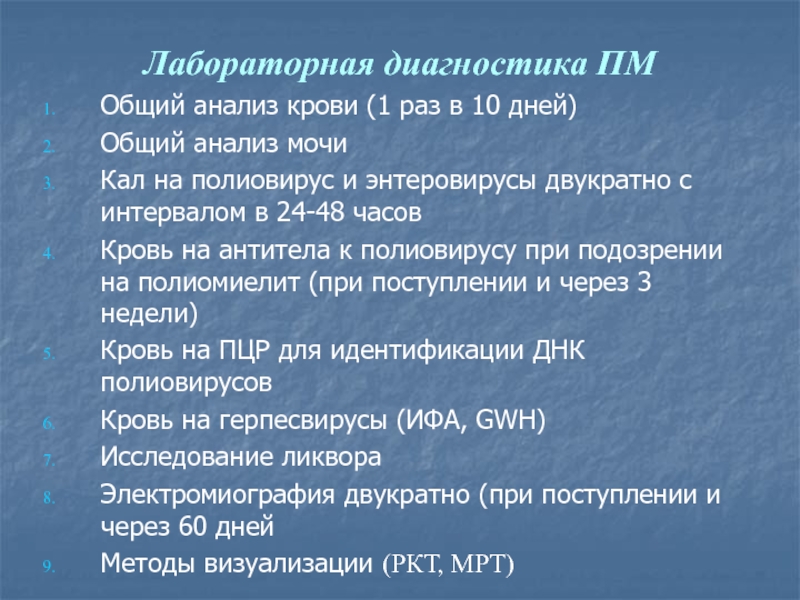 Лабораторная диагностика ПМ

1. Общий анализ крови (1 раз в 10 дней)
2. Общий анализ мочи
3. Кал на полиовирус и энтеровирусы двукратно с интервалом в 24-48 часов
4. Кровь на антитела к полиовирусу при подозрении на полиомиелит (при поступлении и через 3 недели)
5. Кровь на ПЦР для идентификации ДНК полиовирусов
6. Кровь на герпесвирусы (ИФА, GWH)
7. Исследование ликвора
8. Электромиография двукратно (при поступлении и через 60 дней
9. Методы визуализации (РКТ, МРТ)